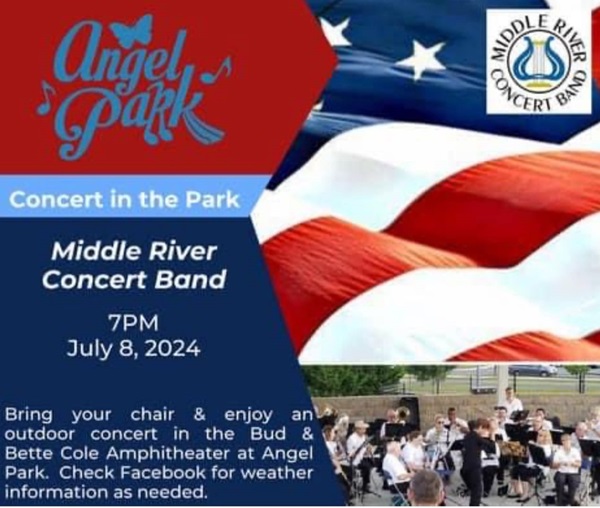 Angel Park

MIDDLE RIVER CONCERT BAND

Concert in the Park

Middle River Concert Band

7PM
July 8, 2024

Bring your chair & enjoy an outdoor concert in the Bud & Bette Cole Amphitheater at Angel Park. Check Facebook for weather information as needed.